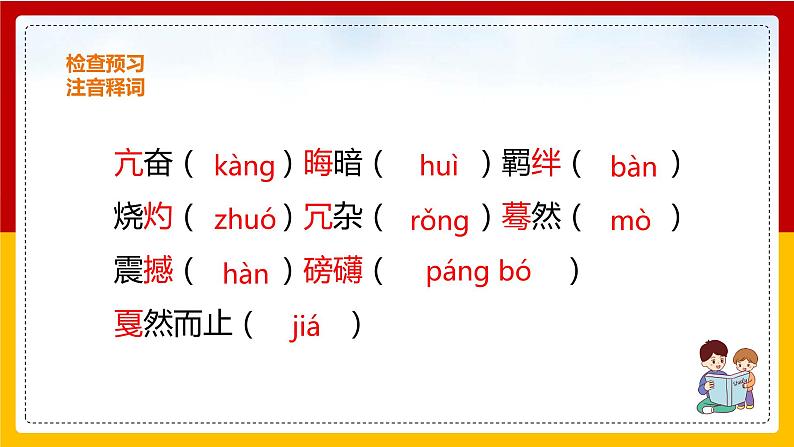 检查预习
注音释词

亢奋（ kàng ）晦暗（ huì ）羁绊（ bàn ）
烧灼（ zhuó ）冗杂（ rǒng ）蓦然（ mò ）
震撼（ hàn ）磅礴（ páng bó ）
戛然而止（ jiá ）